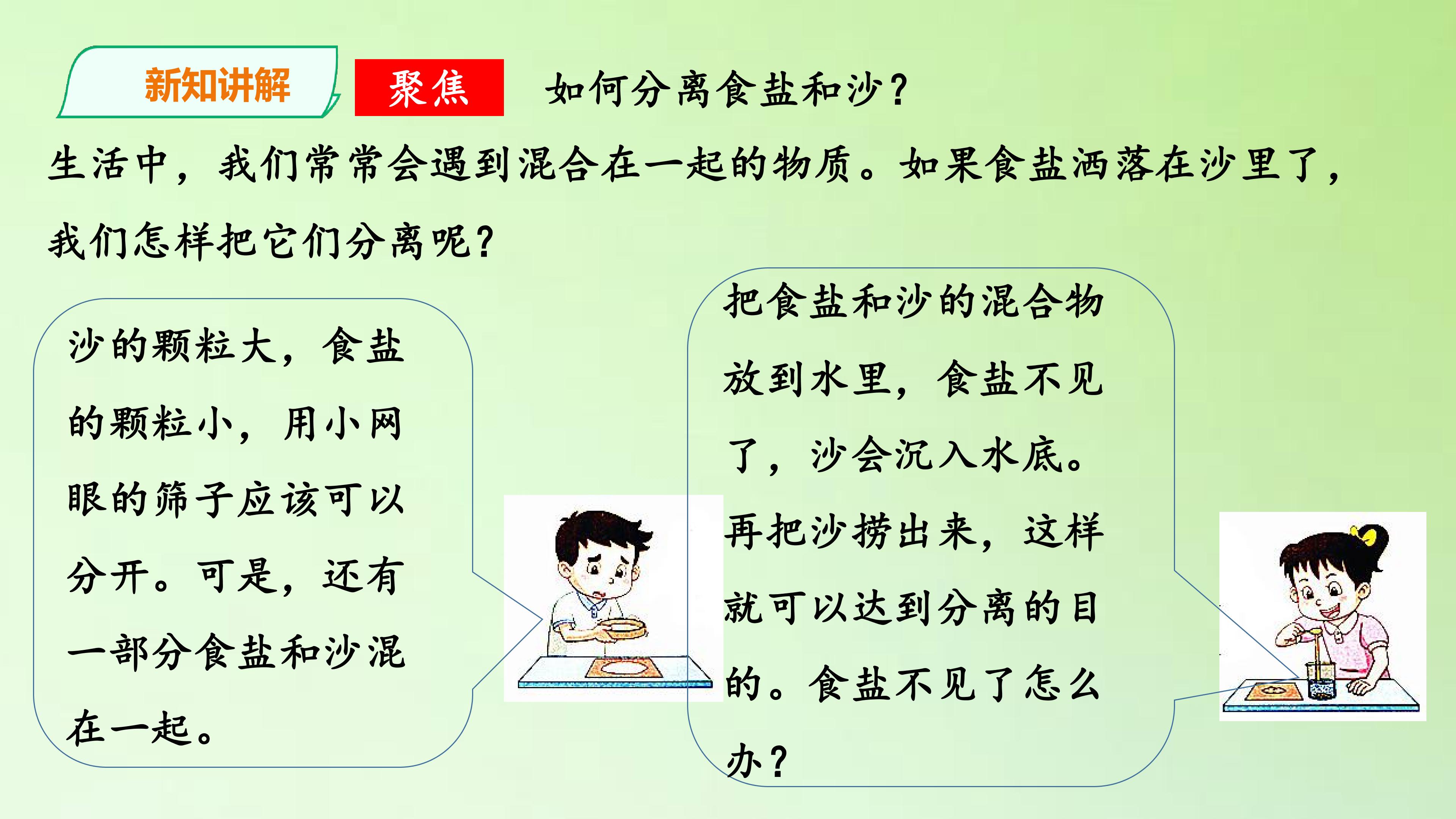 新知讲解 聚焦 如何分离食盐和沙？

生活中，我们常常会遇到混合在一起的物质。如果食盐洒落在沙里了，我们怎样把它们分离呢？

沙的颗粒大，食盐的颗粒小，用小网眼的筛子应该可以分开。可是，还有一部分食盐和沙混在一起。

把食盐和沙的混合物放到水里，食盐不见了，沙会沉入水底。再把沙捞出来，这样就可以达到分离的目的。食盐不见了怎么办？